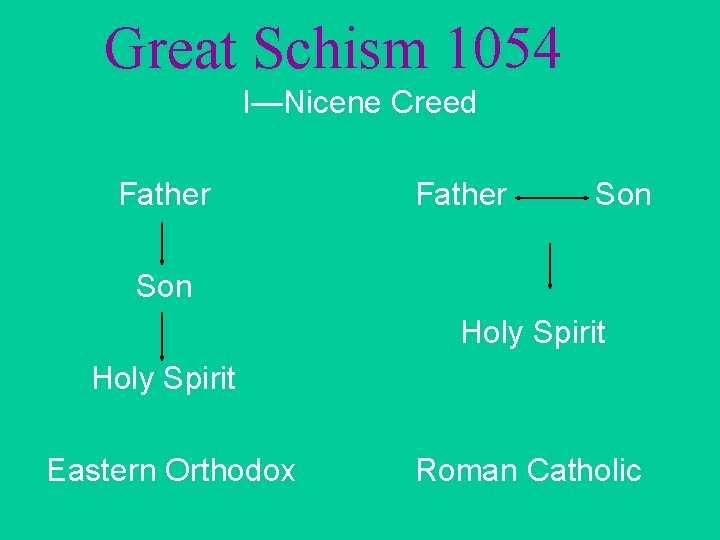 Great Schism 1054

I—Nicene Creed

Father

Son

Holy Spirit

Eastern Orthodox

Father Son

Holy Spirit

Roman Catholic